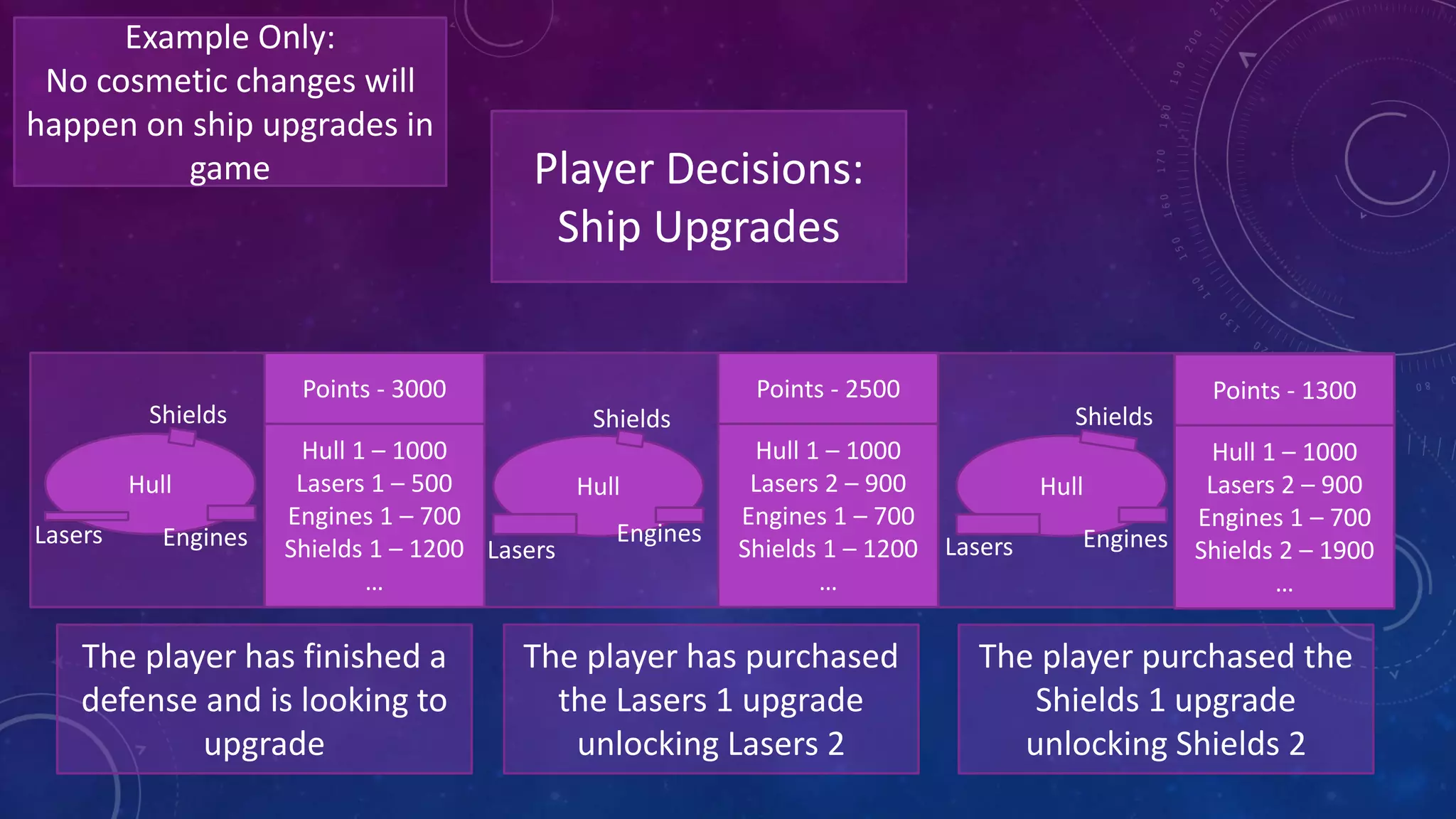 Example Only:
No cosmetic changes will happen on ship upgrades in game

Player Decisions:
Ship Upgrades

Shields
Hull
Lasers
Engines

Points - 3000

Hull 1 – 1000
Lasers 1 – 500
Engines 1 – 700
Shields 1 – 1200
…

Shields
Hull
Lasers
Engines

Points - 2500

Hull 1 – 1000
Lasers 2 – 900
Engines 1 – 700
Shields 1 – 1200
…

Shields
Hull
Lasers
Engines

Points - 1300

Hull 1 – 1000
Lasers 2 – 900
Engines 1 – 700
Shields 2 – 1900
…

The player has finished a defense and is looking to upgrade

The player has purchased the Lasers 1 upgrade unlocking Lasers 2

The player purchased the Shields 1 upgrade unlocking Shields 2